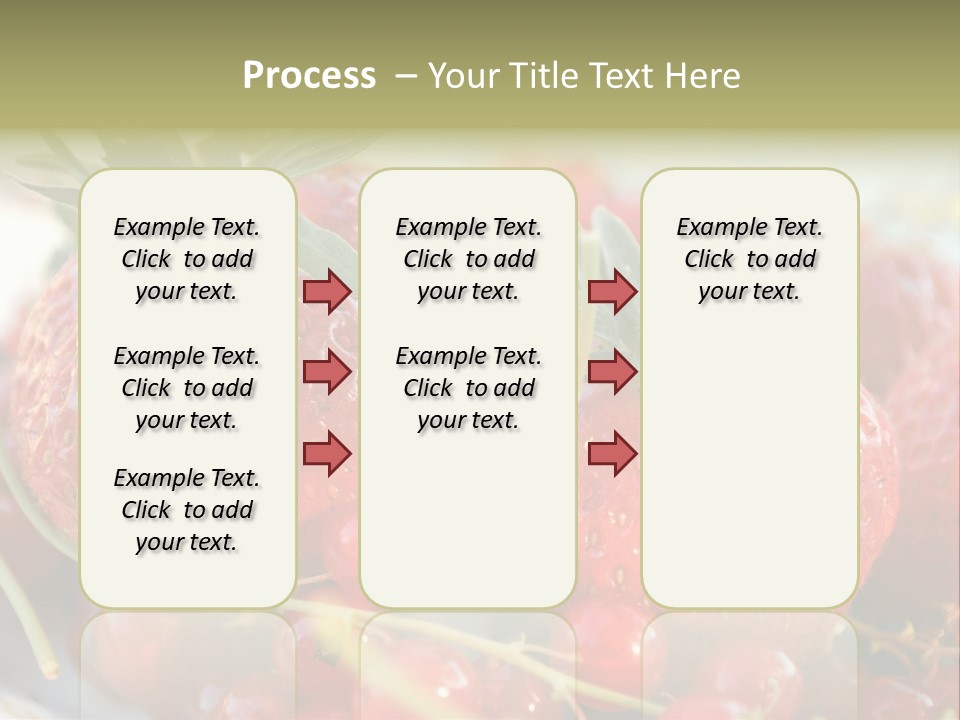 Process – Your Title Text Here

Example Text. Click to add your text.

Example Text. Click to add your text.

Example Text. Click to add your text.

Example Text. Click to add your text.

Example Text. Click to add your text.

Example Text. Click to add your text.